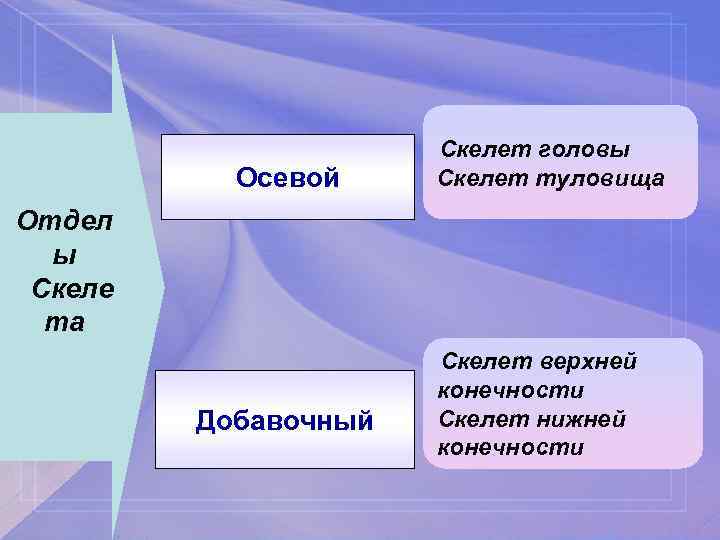 Отделы Скелета

Осевой

Скелет головы
Скелет туловища

Добавочный

Скелет верхней конечности
Скелет нижней конечности